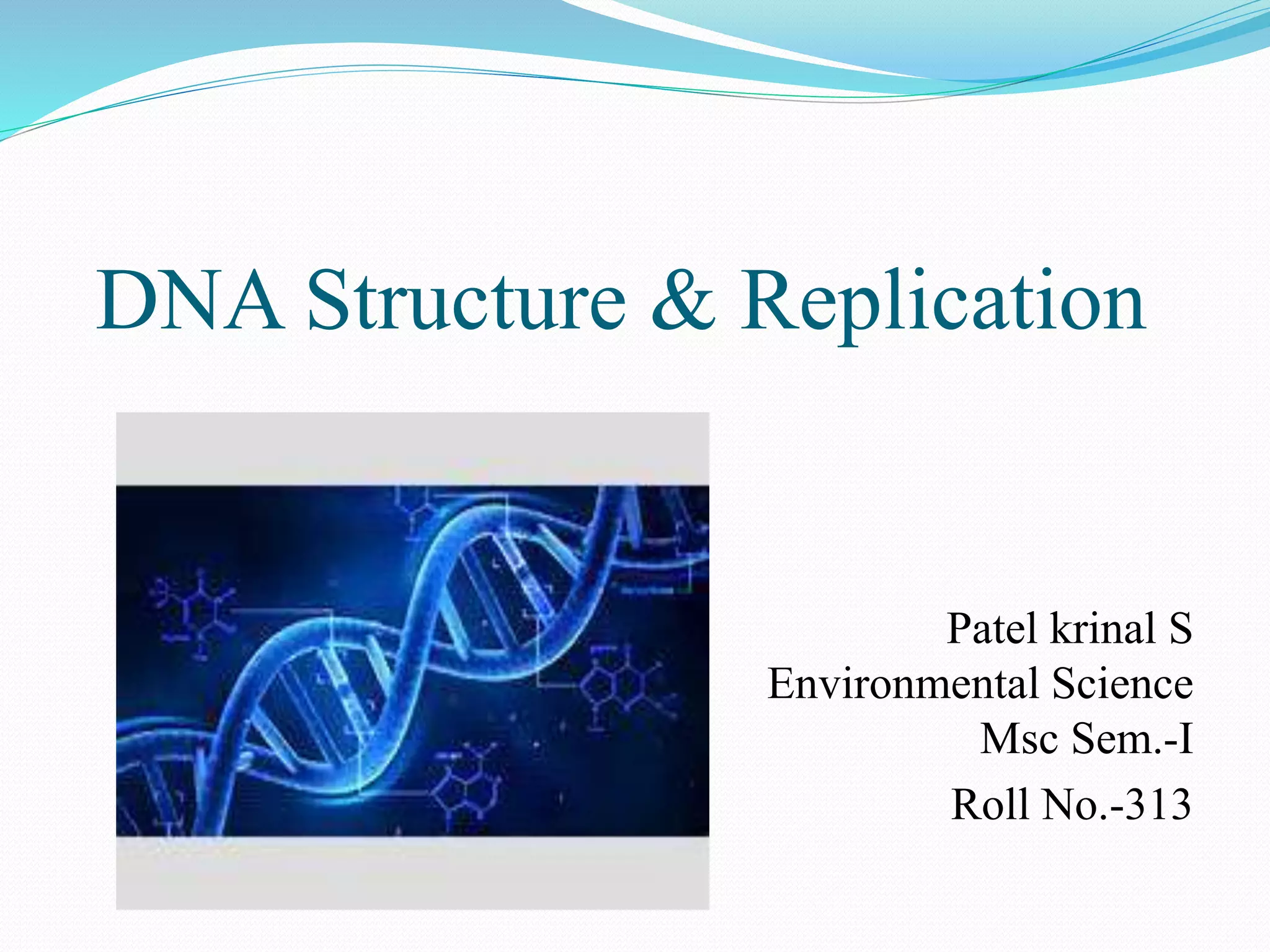 DNA Structure & Replication

Patel krinal S
Environmental Science
Msc Sem.-I
Roll No.-313